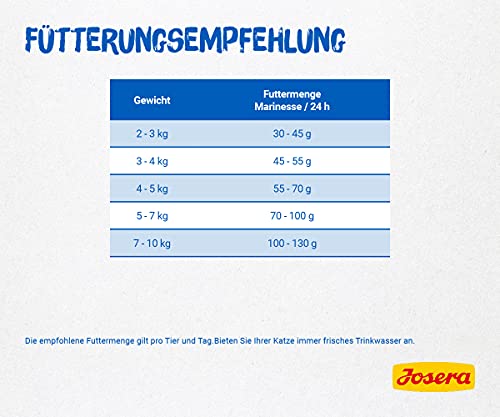 FÜTTERUNGSEMPFEHLUNG

| Gewicht | Futtermenge Marinesse / 24 h |
|---|---|
| 2 - 3 kg | 30 - 45 g |
| 3 - 4 kg | 45 - 55 g |
| 4 - 5 kg | 55 - 70 g |
| 5 - 7 kg | 70 - 100 g |
| 7 - 10 kg | 100 - 130 g |

Die empfohlene Futtermenge gilt pro Tier und Tag.Bieten Sie Ihrer Katze immer frisches Trinkwasser an.

Josera